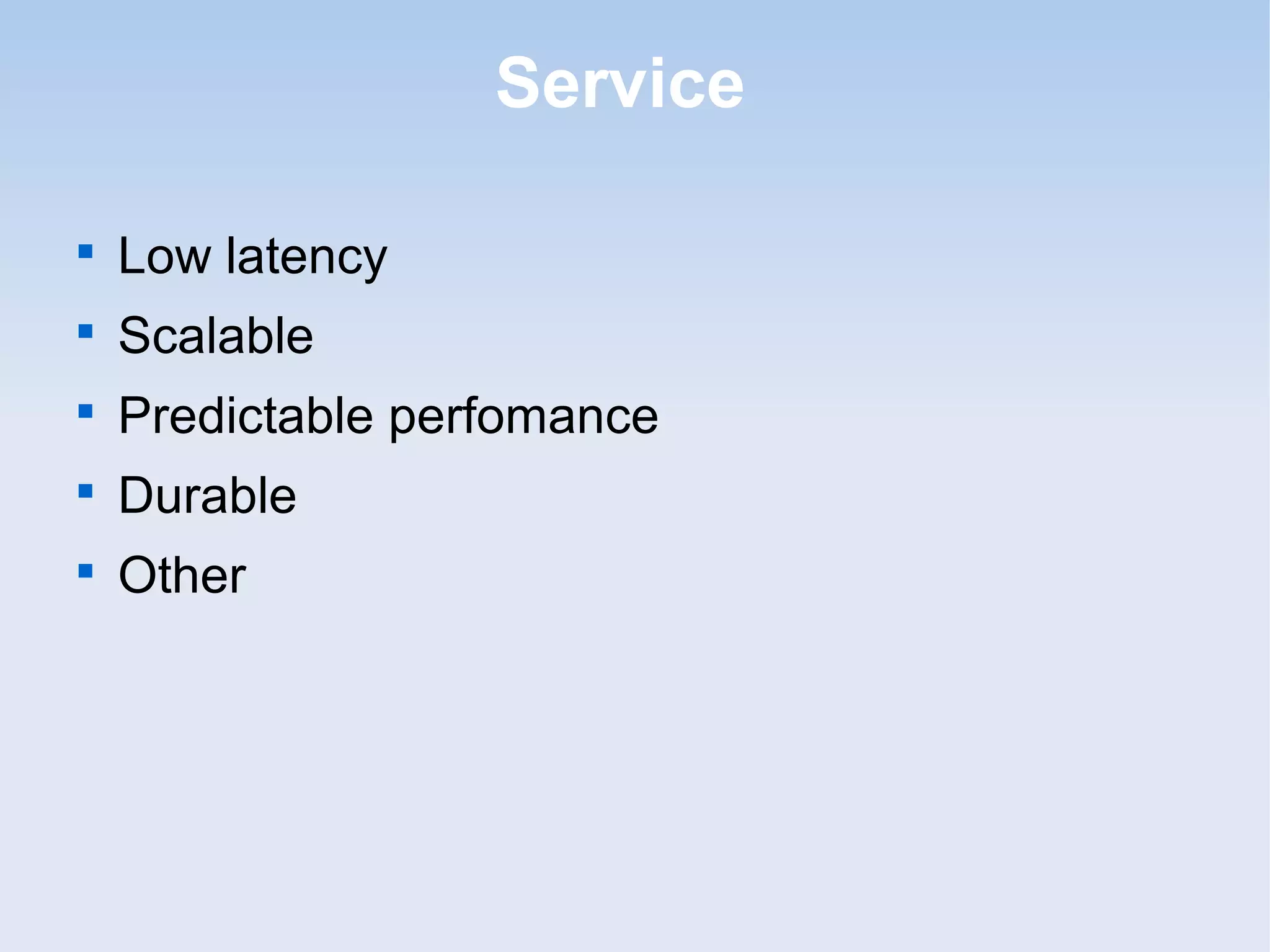 Service

- Low latency
- Scalable
- Predictable perfomance
- Durable
- Other